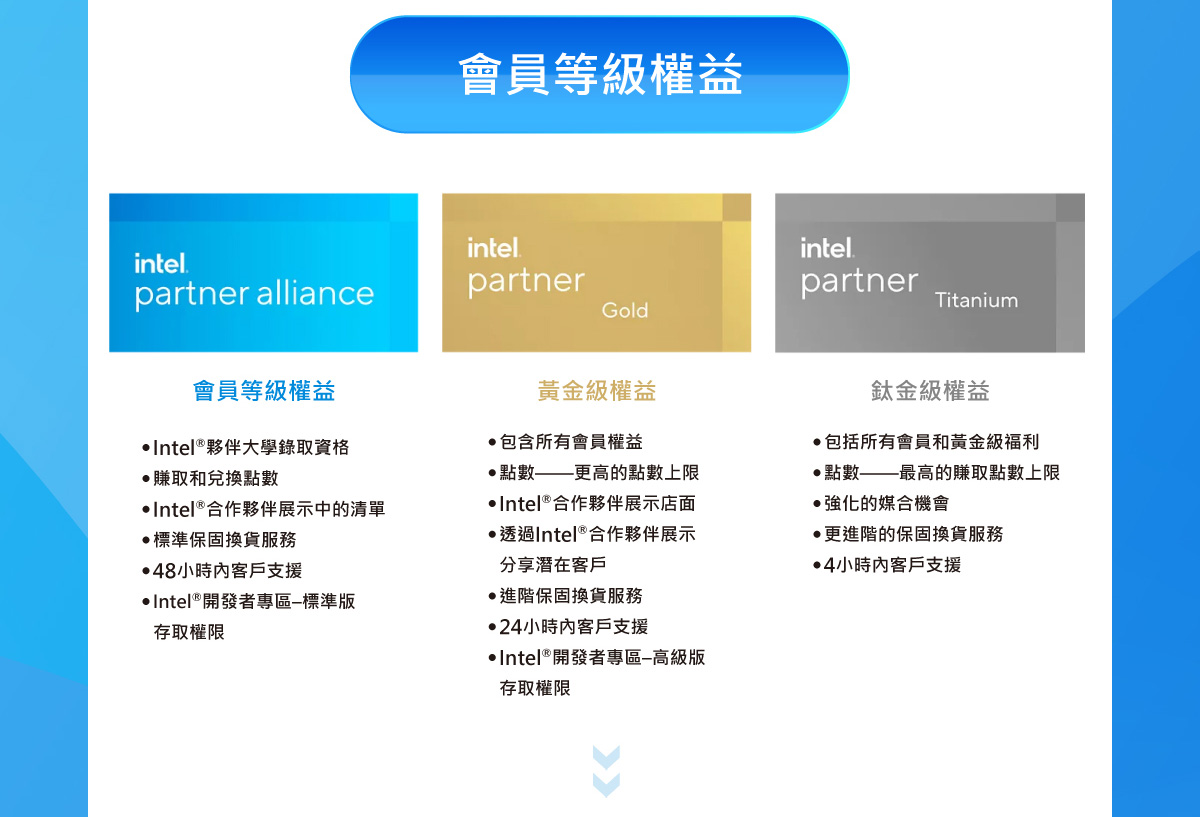 會員等級權益

intel.
partner alliance

會員等級權益

• Intel®夥伴大學錄取資格
• 賺取和兌換點數
• Intel®合作夥伴展示中的清單
• 標準保固換貨服務
• 48小時內客戶支援
• Intel®開發者專區–標準版存取權限

intel.
partner
Gold

黃金級權益

• 包含所有會員權益
• 點數——更高的點數上限
• Intel®合作夥伴展示店面
• 透過Intel®合作夥伴展示分享潛在客戶
• 進階保固換貨服務
• 24小時內客戶支援
• Intel®開發者專區–高級版存取權限

intel.
partner
Titanium

鈦金級權益

• 包括所有會員和黃金級福利
• 點數——最高的賺取點數上限
• 強化的媒合機會
• 更進階的保固換貨服務
• 4小時內客戶支援